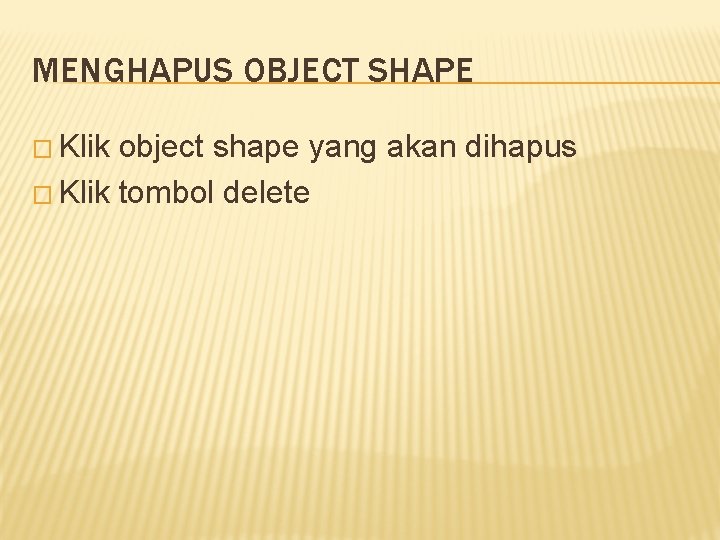 MENGHAPUS OBJECT SHAPE

□ Klik object shape yang akan dihapus
□ Klik tombol delete